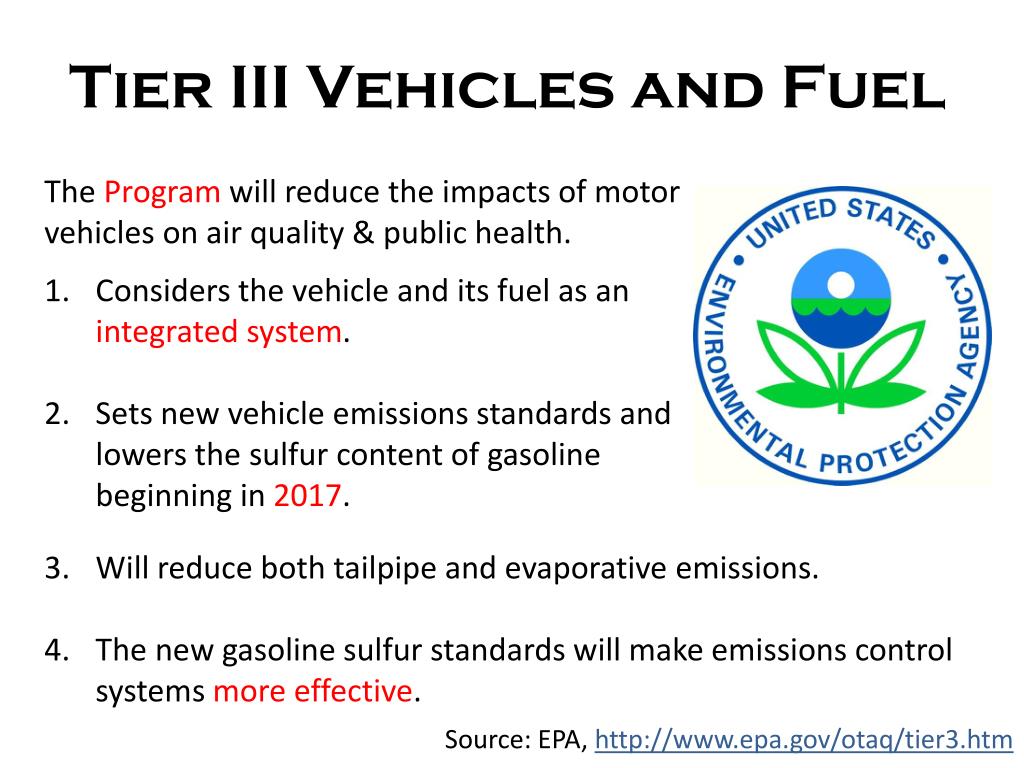 Tier III Vehicles and Fuel

The Program will reduce the impacts of motor vehicles on air quality & public health.

1. Considers the vehicle and its fuel as an integrated system.

2. Sets new vehicle emissions standards and lowers the sulfur content of gasoline beginning in 2017.

3. Will reduce both tailpipe and evaporative emissions.

4. The new gasoline sulfur standards will make emissions control systems more effective.

UNITED STATES ENVIRONMENTAL PROTECTION AGENCY

Source: EPA, http://www.epa.gov/otaq/tier3.htm